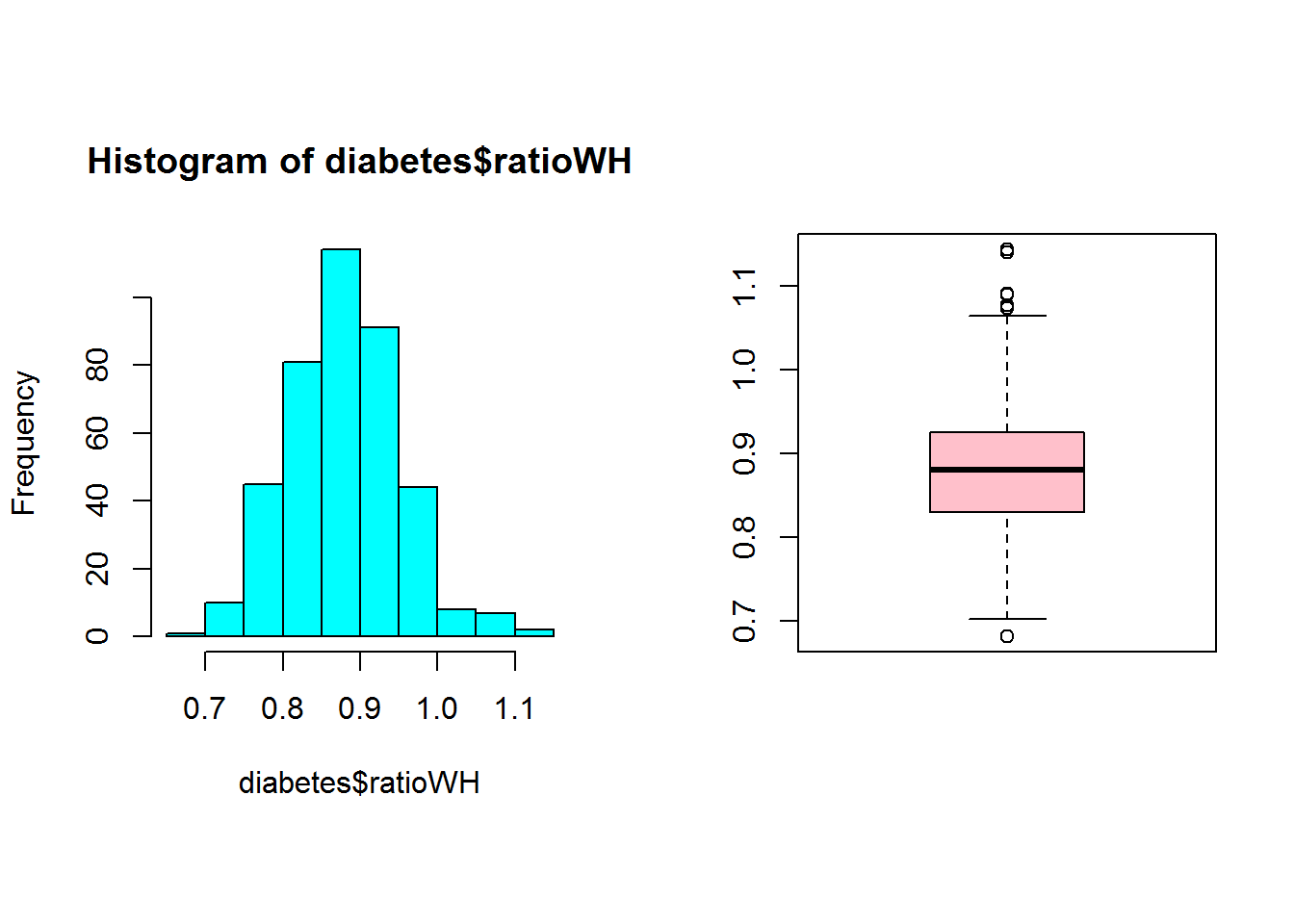 Histogram of diabetes$ratioWH

Frequency

0
20
40
60
80

0.7
0.8
0.9
1.0
1.1

diabetes$ratioWH

0.7
0.8
0.9
1.0
1.1